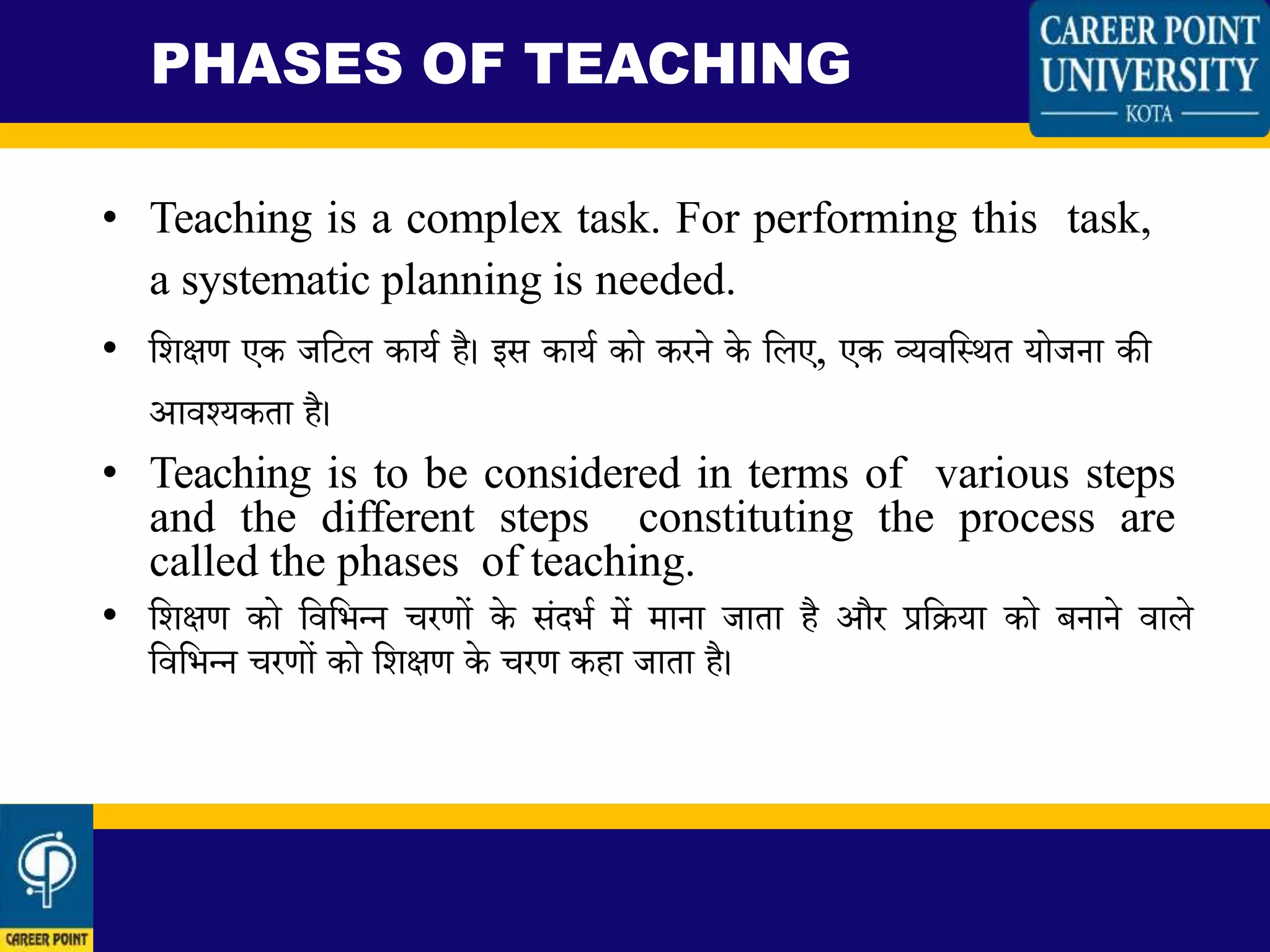 PHASES OF TEACHING

CAREER POINT UNIVERSITY
KOTA

• Teaching is a complex task. For performing this task, a systematic planning is needed.

• शिक्षण एक जटिल कार्य है। इस कार्य को करने के लिए, एक व्यवस्थित योजना की आवश्यकता है।

• Teaching is to be considered in terms of various steps and the different steps constituting the process are called the phases of teaching.

• शिक्षण को विभिन्न चरणों के संदर्भ में माना जाता है और प्रक्रिया को बनाने वाले विभिन्न चरणों को शिक्षण के चरण कहा जाता है।

CAREER POINT